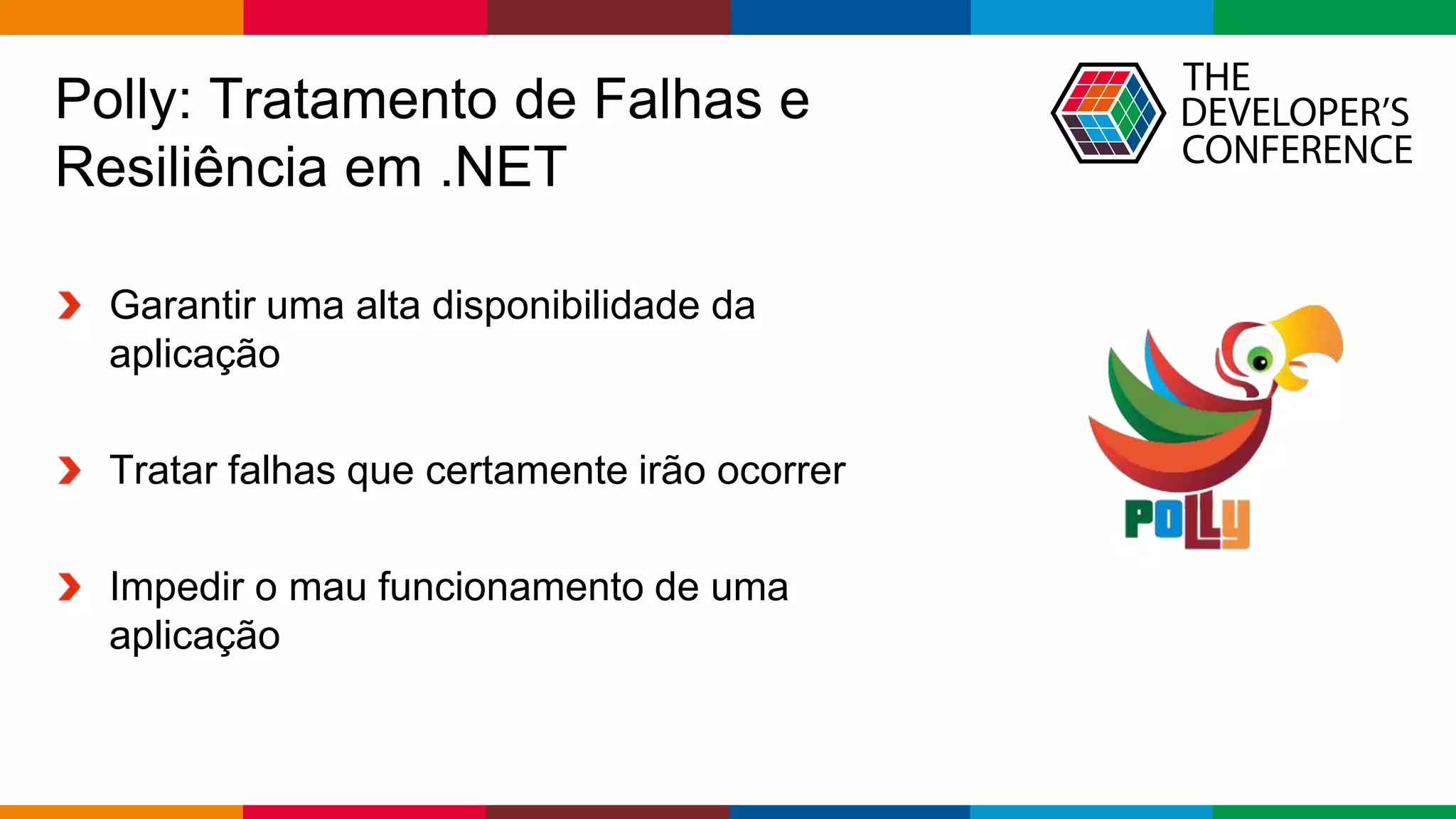 Polly: Tratamento de Falhas e Resiliência em .NET

THE DEVELOPER'S CONFERENCE

Garantir uma alta disponibilidade da aplicação

Tratar falhas que certamente irão ocorrer

Impedir o mau funcionamento de uma aplicação

POLLY